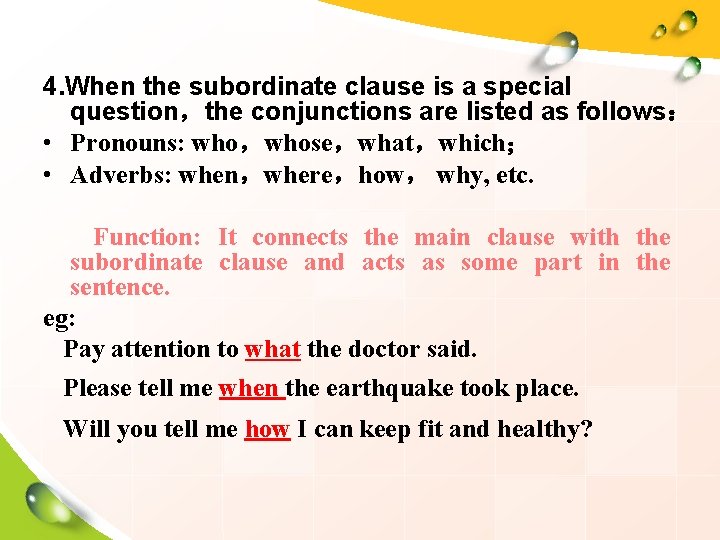 4.When the subordinate clause is a special question，the conjunctions are listed as follows：

• Pronouns: who，whose，what，which；
• Adverbs: when，where，how， why, etc.

Function: It connects the main clause with the subordinate clause and acts as some part in the sentence.

eg:

Pay attention to what the doctor said.

Please tell me when the earthquake took place.

Will you tell me how I can keep fit and healthy?